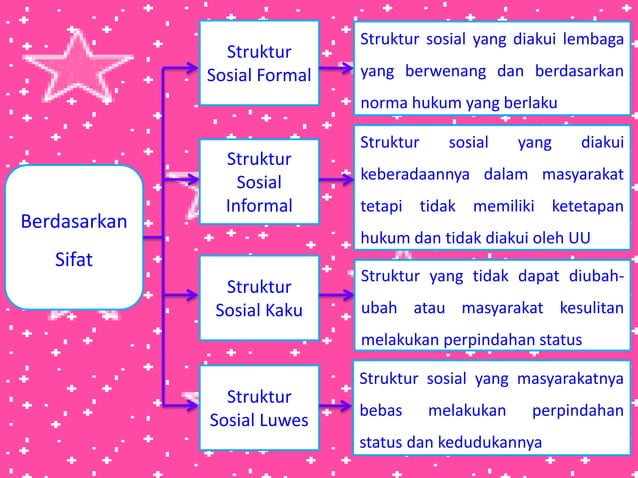 Berdasarkan Sifat

Struktur Sosial Formal

Struktur sosial yang diakui lembaga yang berwenang dan berdasarkan norma hukum yang berlaku

Struktur Sosial Informal

Struktur sosial yang diakui keberadaannya dalam masyarakat tetapi tidak memiliki ketetapan hukum dan tidak diakui oleh UU

Struktur Sosial Kaku

Struktur yang tidak dapat diubah-ubah atau masyarakat kesulitan melakukan perpindahan status

Struktur Sosial Luwes

Struktur sosial yang masyarakatnya bebas melakukan perpindahan status dan kedudukannya